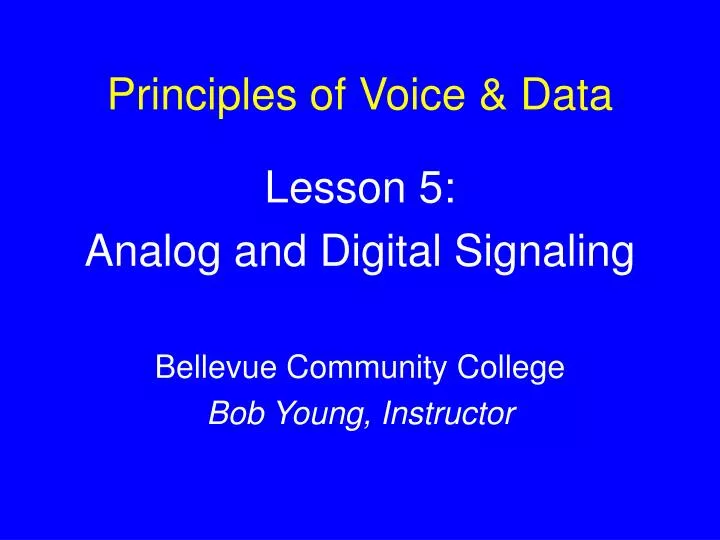 Principles of Voice & Data

Lesson 5:
Analog and Digital Signaling

Bellevue Community College
Bob Young, Instructor